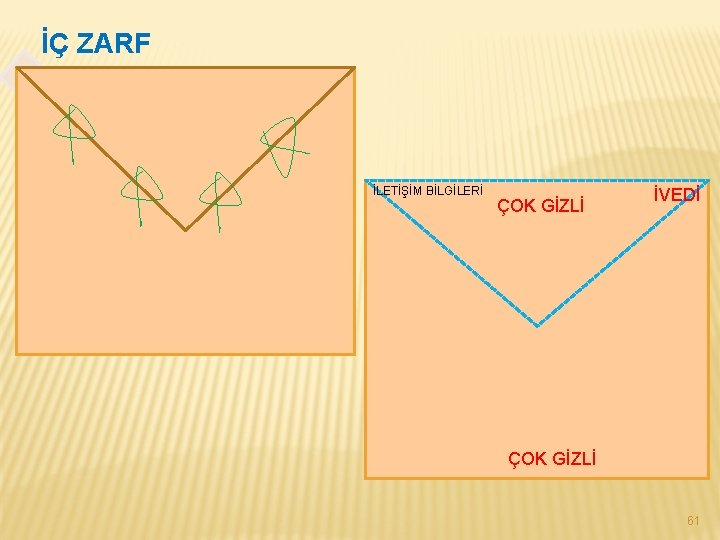 İÇ ZARF

İLETİŞİM BİLGİLERİ

ÇOK GİZLİ

İVEDİ

ÇOK GİZLİ

61